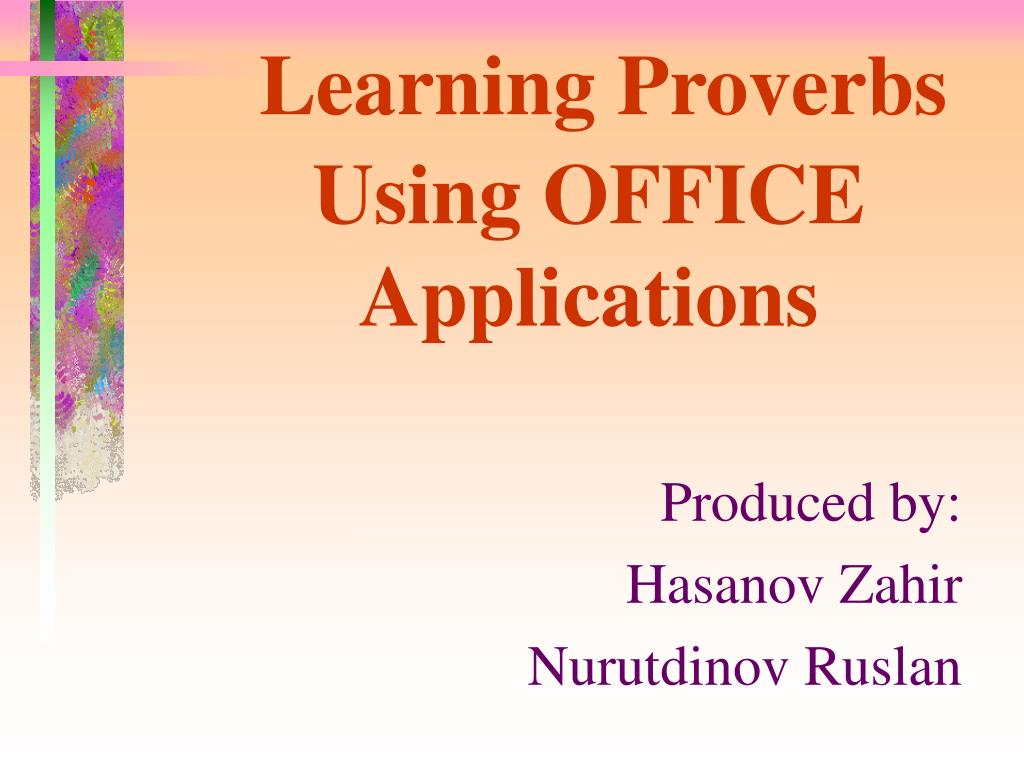 Learning Proverbs Using OFFICE Applications

Produced by:
Hasanov Zahir
Nurutdinov Ruslan